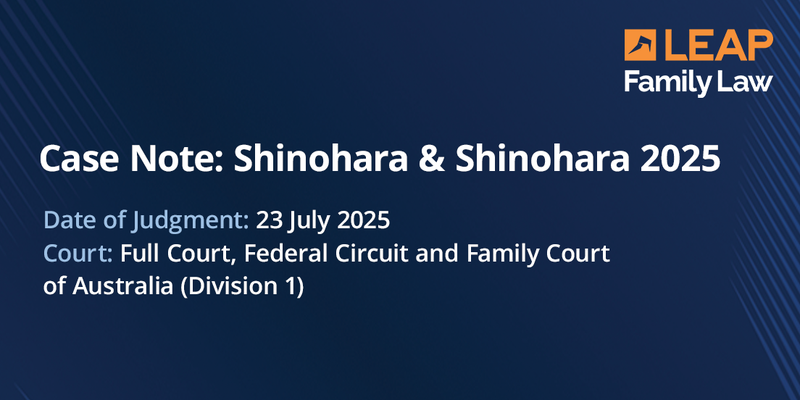 LEAP
Family Law

Case Note: Shinohara & Shinohara 2025

Date of Judgment: 23 July 2025
Court: Full Court, Federal Circuit and Family Court of Australia (Division 1)